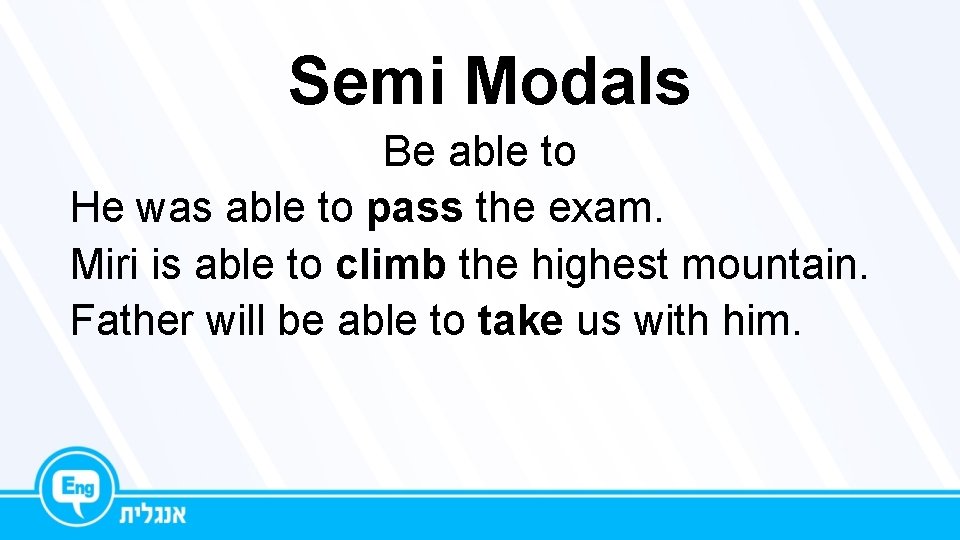 Semi Modals

Be able to

He was able to pass the exam.
Miri is able to climb the highest mountain.
Father will be able to take us with him.

Eng
אנגלית